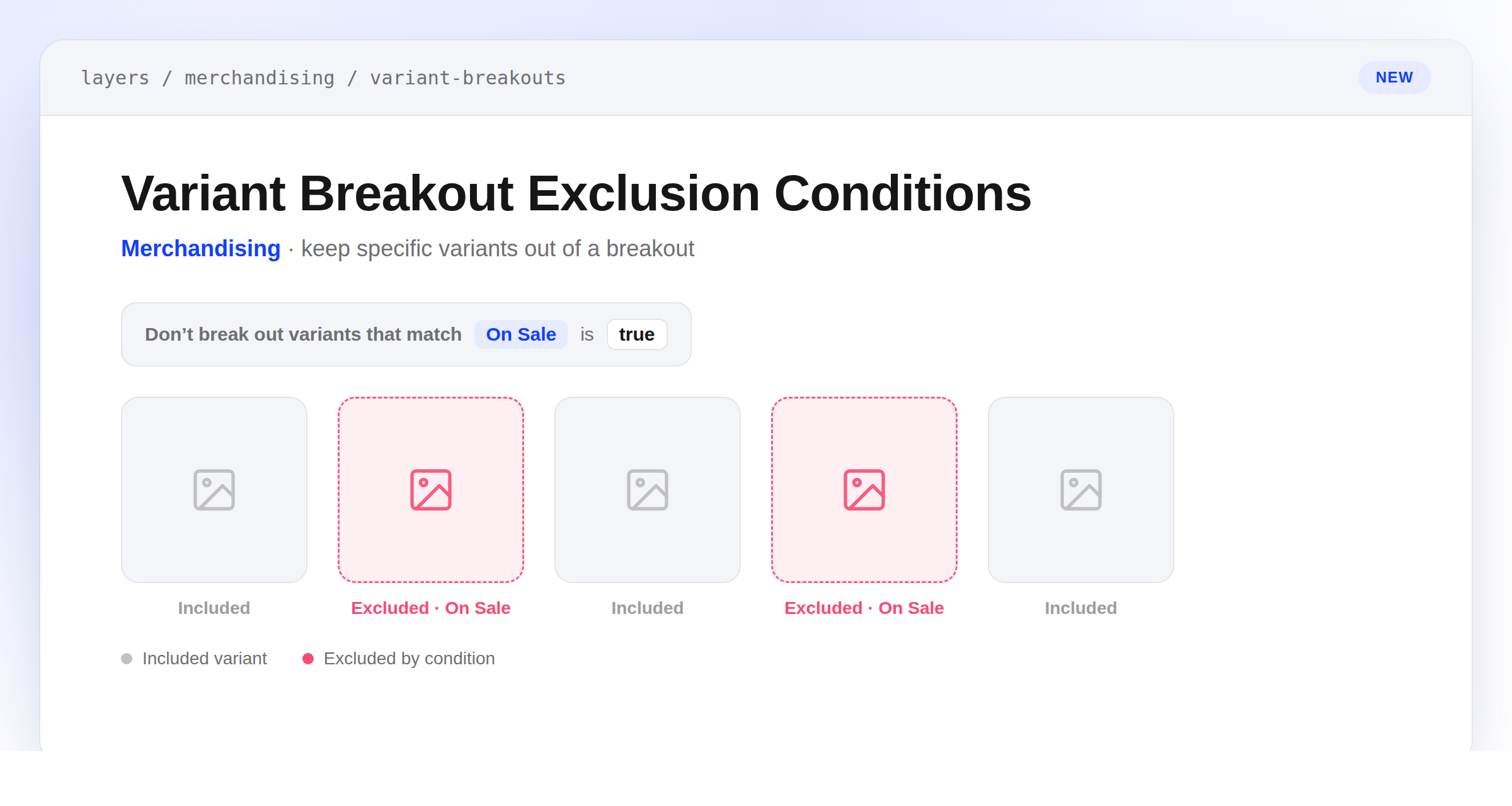 layers / merchandising / variant-breakouts

NEW

Variant Breakout Exclusion Conditions

Merchandising · keep specific variants out of a breakout

Don’t break out variants that match On Sale is true

Included

Excluded · On Sale

Included

Excluded · On Sale

Included

Included variant

Excluded by condition